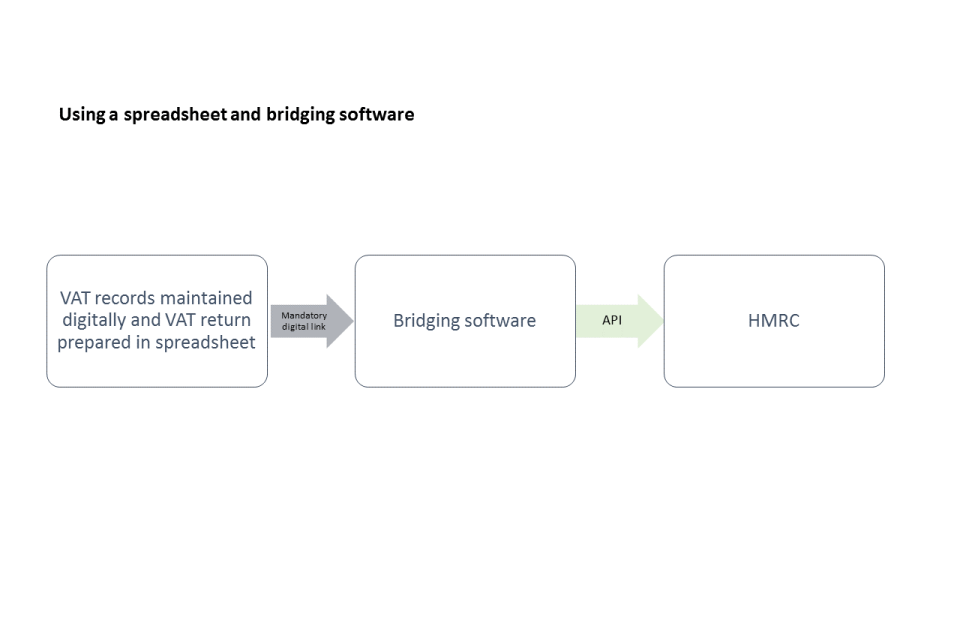 Using a spreadsheet and bridging software

VAT records maintained digitally and VAT return prepared in spreadsheet

Mandatory digital link

Bridging software

API

HMRC